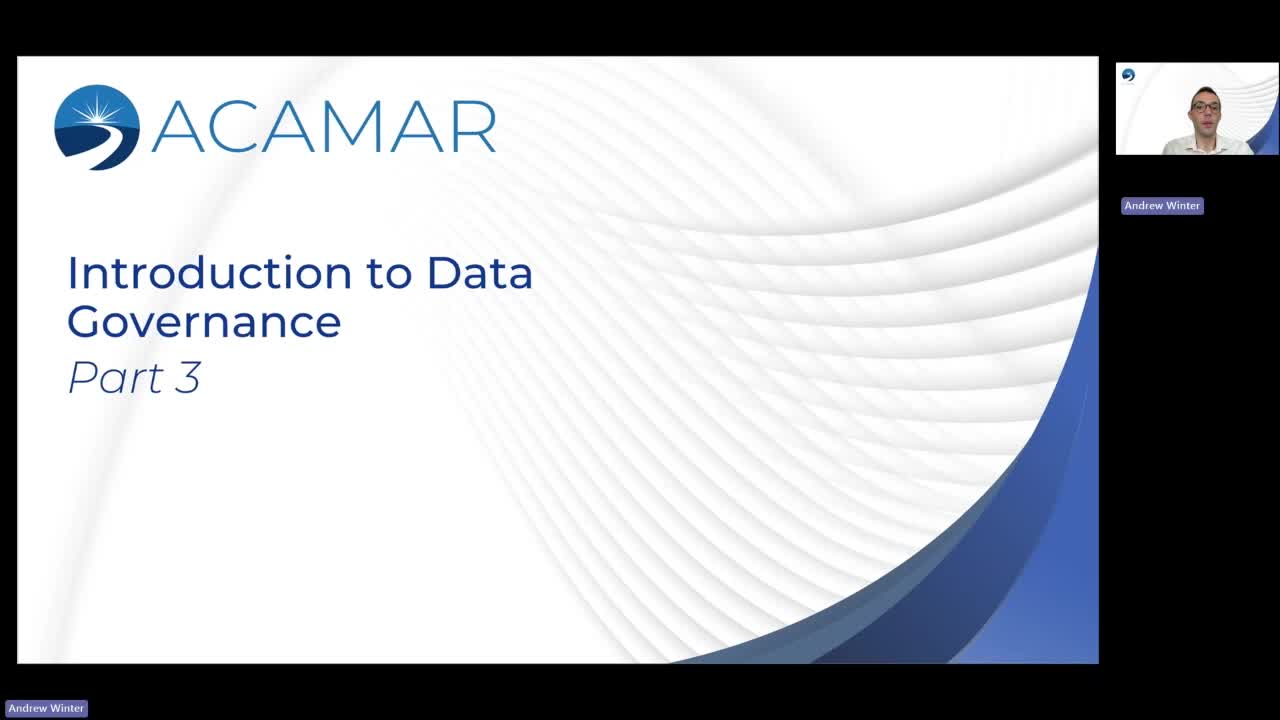 ACAMAR

Introduction to Data Governance
Part 3

Andrew Winter

Andrew Winter